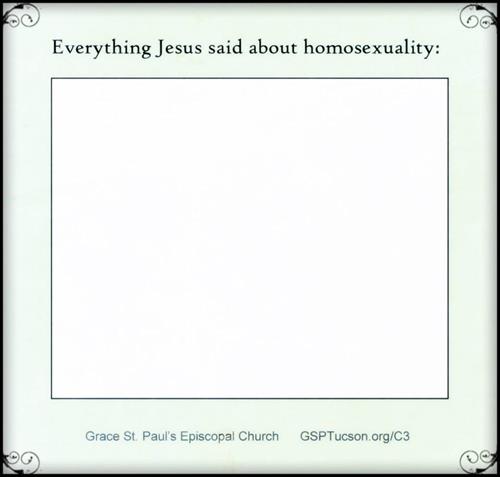 Everything Jesus said about homosexuality:

Grace St. Paul's Episcopal Church GSPTucson.org/C3